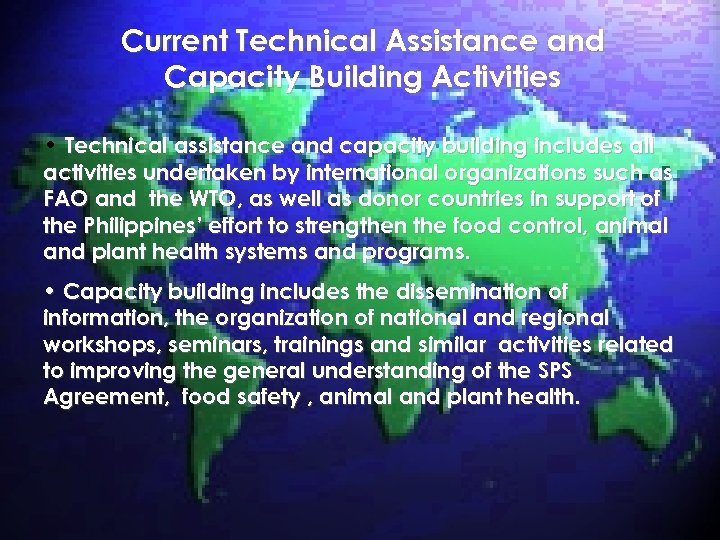 Current Technical Assistance and Capacity Building Activities

• Technical assistance and capacity building includes all activities undertaken by international organizations such as FAO and the WTO, as well as donor countries in support of the Philippines' effort to strengthen the food control, animal and plant health systems and programs.

• Capacity building includes the dissemination of information, the organization of national and regional workshops, seminars, trainings and similar activities related to improving the general understanding of the SPS Agreement, food safety , animal and plant health.